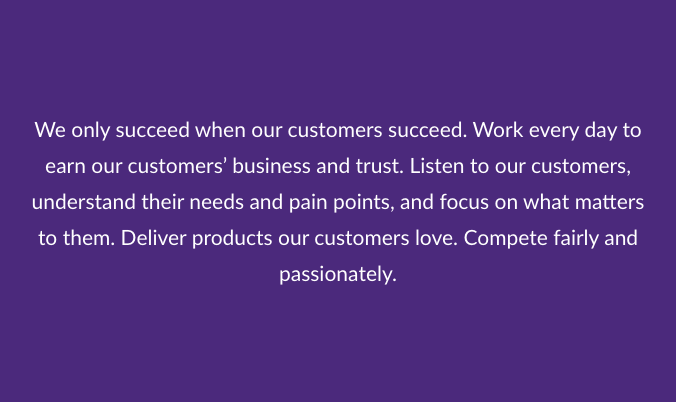 We only succeed when our customers succeed. Work every day to earn our customers’ business and trust. Listen to our customers, understand their needs and pain points, and focus on what matters to them. Deliver products our customers love. Compete fairly and passionately.